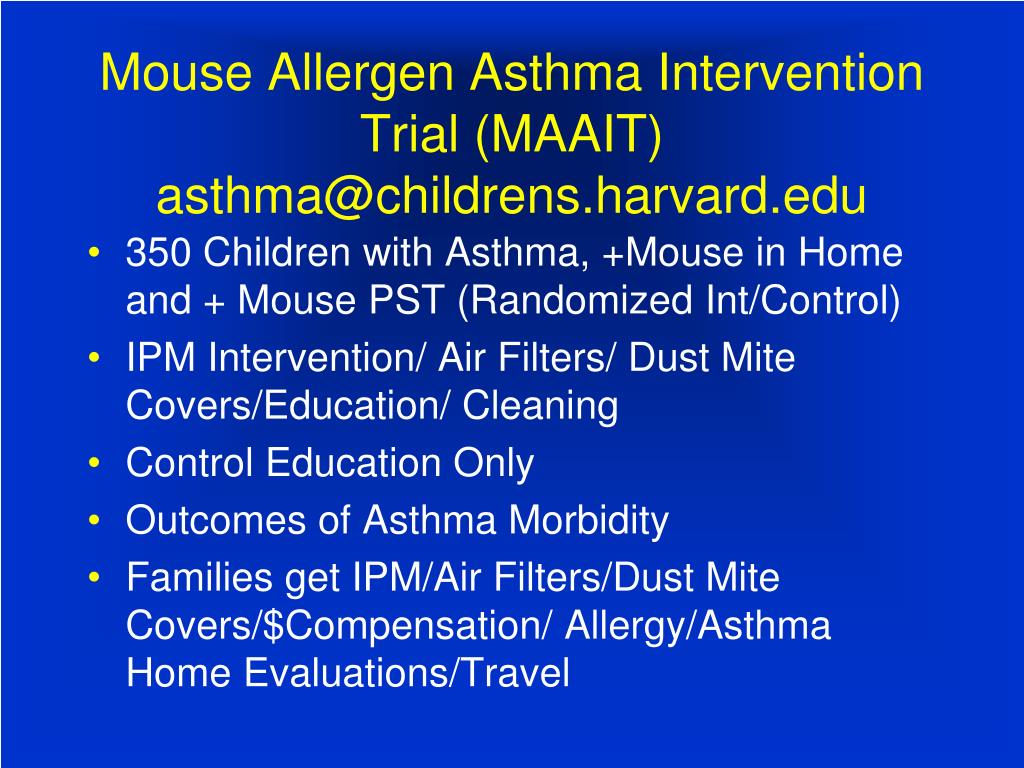 Mouse Allergen Asthma Intervention Trial (MAAIT) asthma@childrens.harvard.edu

• 350 Children with Asthma, +Mouse in Home and + Mouse PST (Randomized Int/Control)
• IPM Intervention/ Air Filters/ Dust Mite Covers/Education/ Cleaning
• Control Education Only
• Outcomes of Asthma Morbidity
• Families get IPM/Air Filters/Dust Mite Covers/\$Compensation/ Allergy/Asthma Home Evaluations/Travel